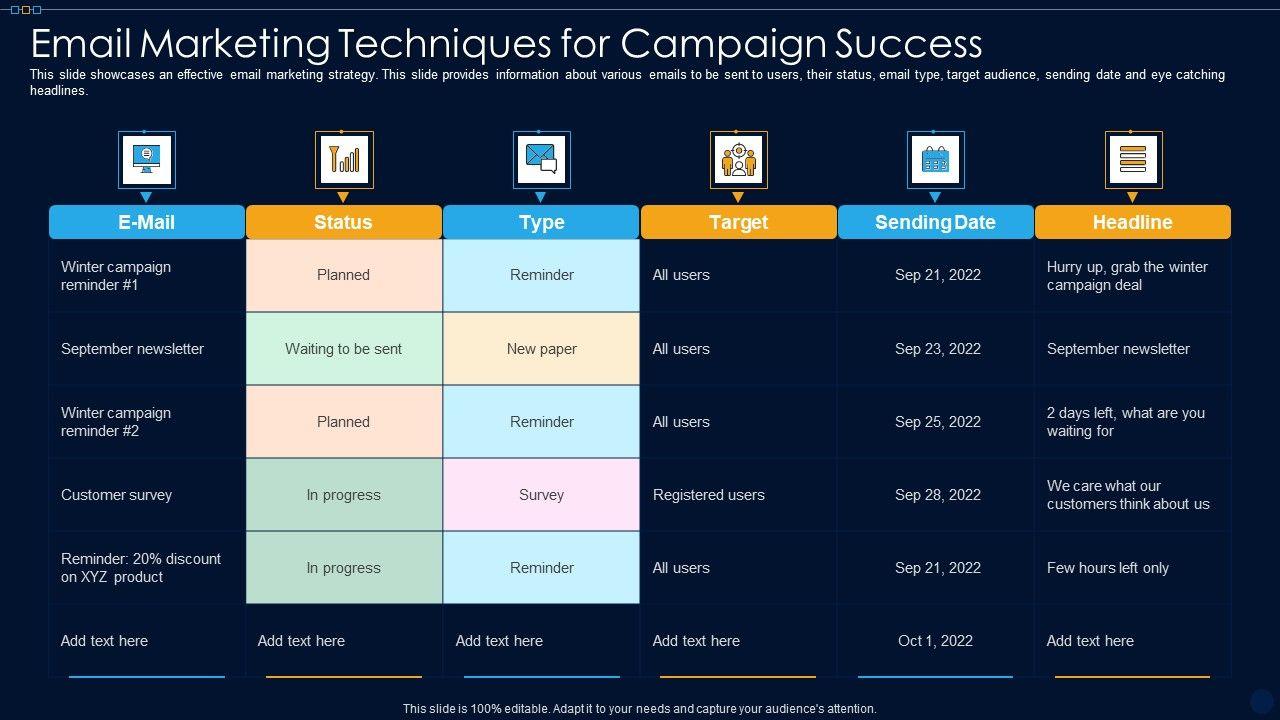 Email Marketing Techniques for Campaign Success

This slide showcases an effective email marketing strategy. This slide provides information about various emails to be sent to users, their status, email type, target audience, sending date and eye catching headlines.

| E-Mail | Status | Type | Target | Sending Date | Headline |
|---|---|---|---|---|---|
| Winter campaign reminder #1 | Planned | Reminder | All users | Sep 21, 2022 | Hurry up, grab the winter campaign deal |
| September newsletter | Waiting to be sent | New paper | All users | Sep 23, 2022 | September newsletter |
| Winter campaign reminder #2 | Planned | Reminder | All users | Sep 25, 2022 | 2 days left, what are you waiting for |
| Customer survey | In progress | Survey | Registered users | Sep 28, 2022 | We care what our customers think about us |
| Reminder: 20% discount on XYZ product | In progress | Reminder | All users | Sep 21, 2022 | Few hours left only |
| Add text here | Add text here | Add text here | Add text here | Oct 1, 2022 | Add text here |

This slide is 100% editable. Adapt it to your needs and capture your audience's attention.